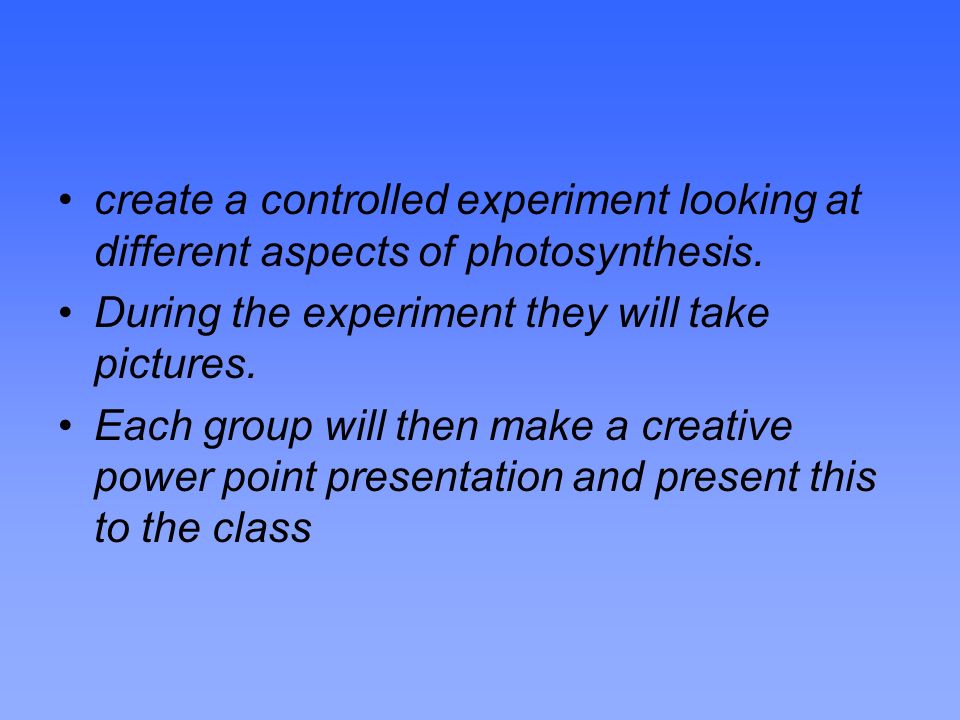 • create a controlled experiment looking at different aspects of photosynthesis.

• During the experiment they will take pictures.

• Each group will then make a creative power point presentation and present this to the class